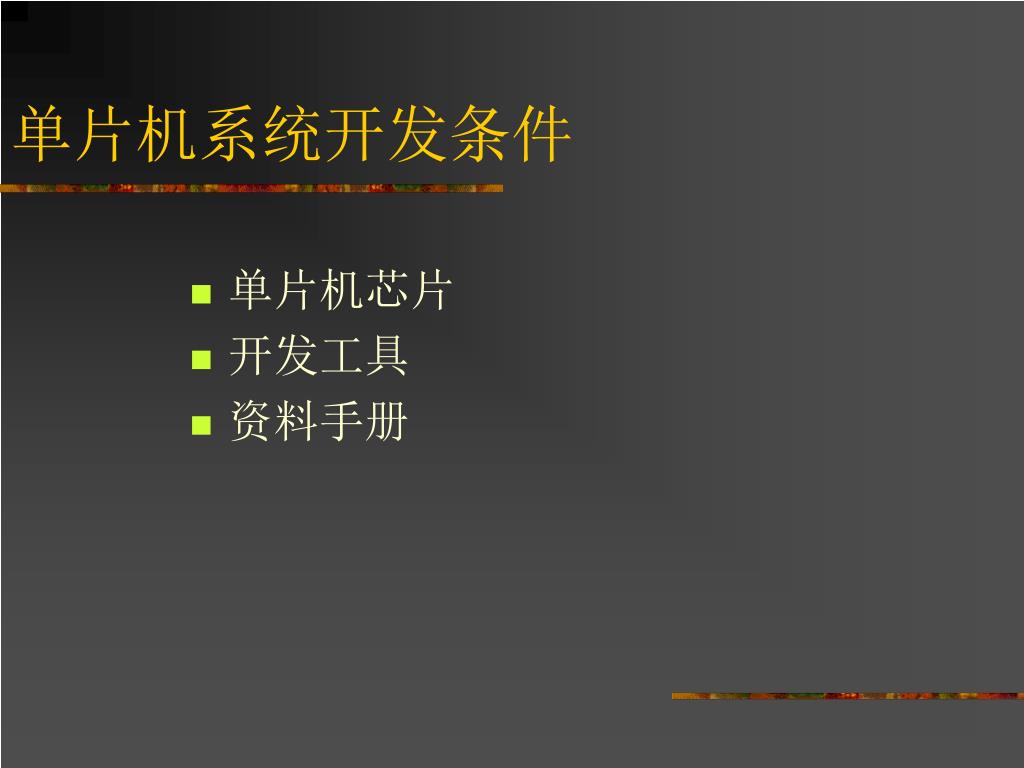 单片机系统开发条件

- 单片机芯片
- 开发工具
- 资料手册